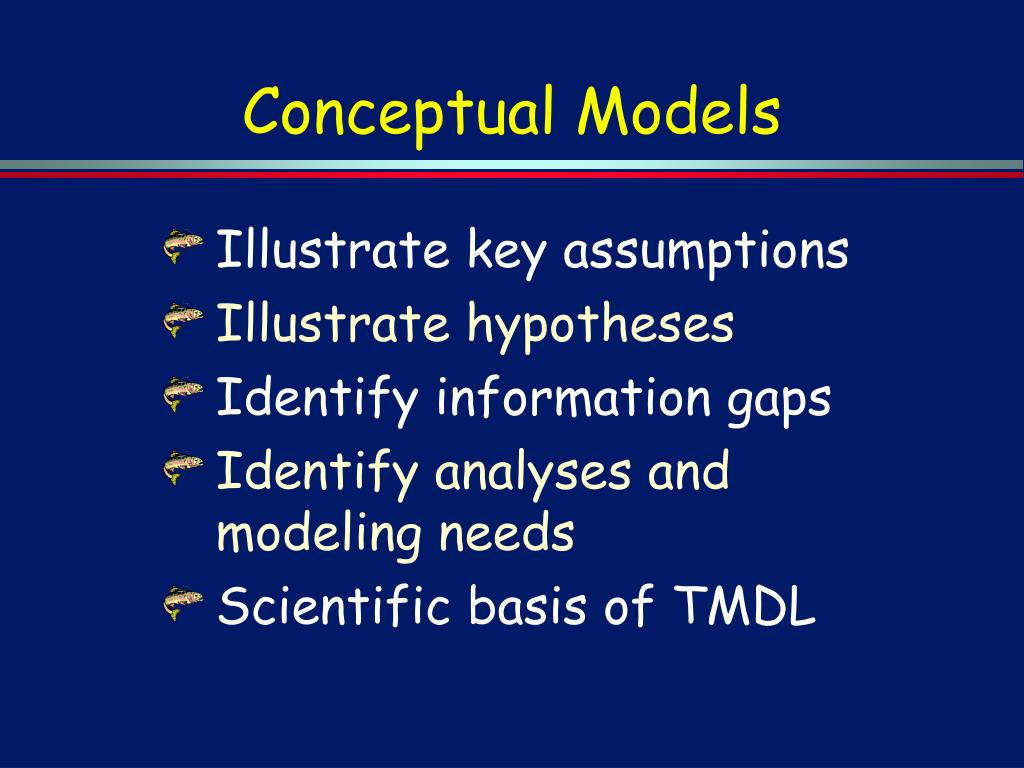 Conceptual Models

Illustrate key assumptions
Illustrate hypotheses
Identify information gaps
Identify analyses and modeling needs
Scientific basis of TMDL